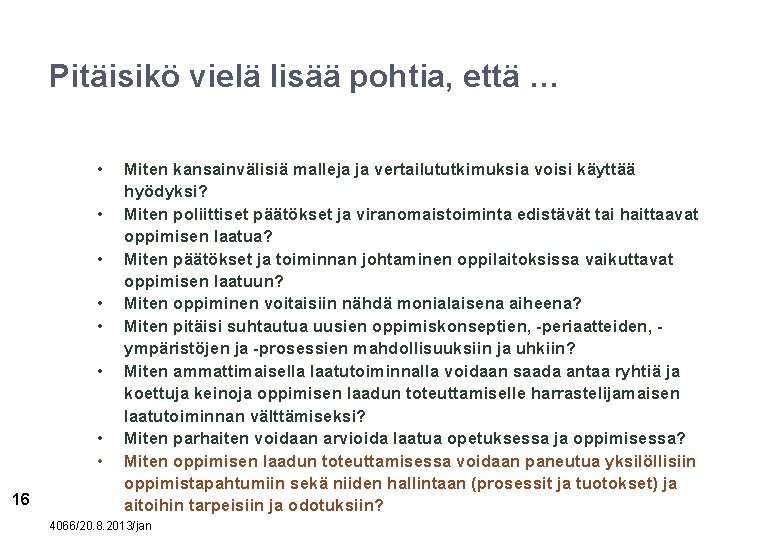 Pitäisikö vielä lisää pohtia, että …

• Miten kansainvälisiä malleja ja vertailututkimuksia voisi käyttää hyödyksi?
• Miten poliittiset päätökset ja viranomaistoiminta edistävät tai haittaavat oppimisen laatua?
• Miten päätökset ja toiminnan johtaminen oppilaitoksissa vaikuttavat oppimisen laatuun?
• Miten oppiminen voitaisiin nähdä monialaisena aiheena?
• Miten pitäisi suhtautua uusien oppimiskonseptien, -periaatteiden, -ympäristöjen ja -prosessien mahdollisuuksiin ja uhkiin?
• Miten ammattimaisella laatutoiminnalla voidaan saada antaa ryhtiä ja koettuja keinoja oppimisen laadun toteuttamiselle harrastelijamaisen laatutoiminnan välttämiseksi?
• Miten parhaiten voidaan arvioida laatua opetuksessa ja oppimisessa?
• Miten oppimisen laadun toteuttamisessa voidaan paneutua yksilöllisiin oppimistapahtumiin sekä niiden hallintaan (prosessit ja tuotokset) ja aitoihin tarpeisiin ja odotuksiin?

16

4066/20.8.2013/jan